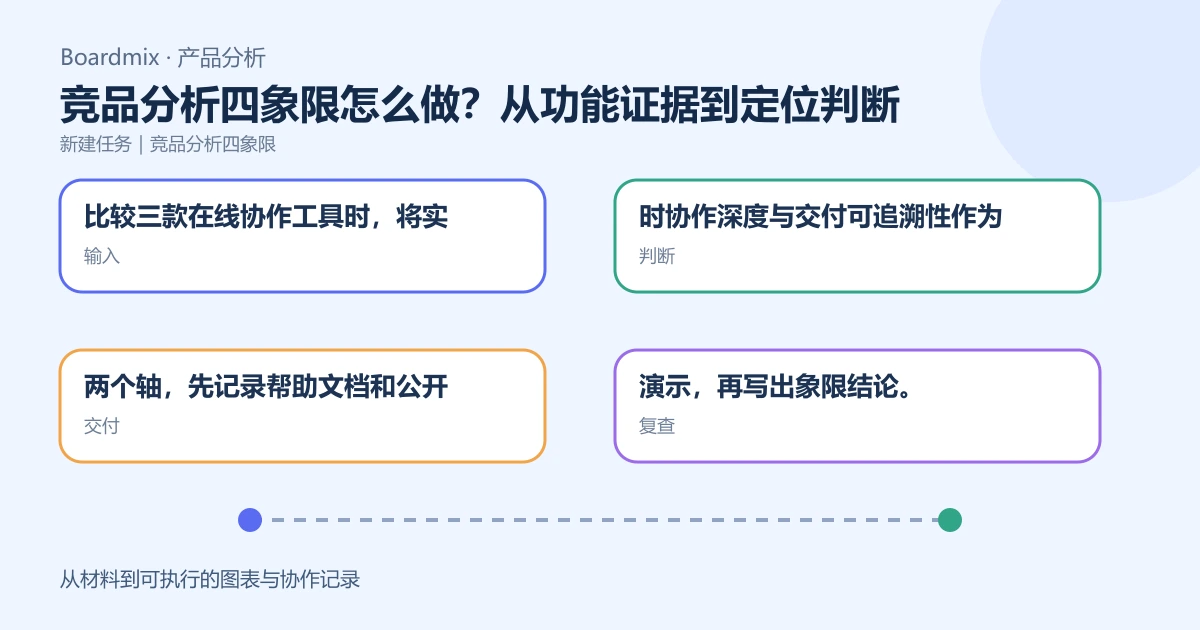 Boardmix · 产品分析

竞品分析四象限怎么做？从功能证据到定位判断

新建任务 | 竞品分析四象限

比较三款在线协作工具时，将实

输入

时协作深度与交付可追溯性作为

判断

两个轴，先记录帮助文档和公开

交付

演示，再写出象限结论。

复查

从材料到可执行的图表与协作记录